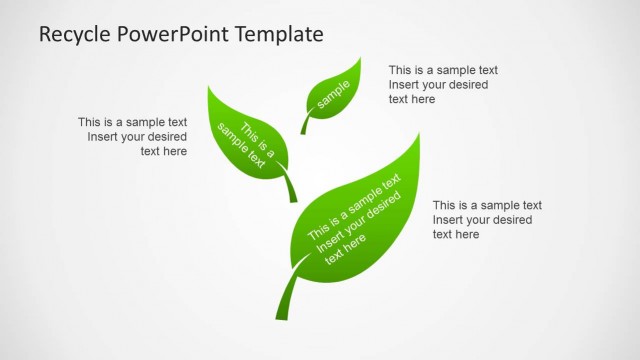 Recycle PowerPoint Template

This is a sample text
Insert your desired
text here

sample

This is a sample text
Insert your desired
text here

This is a sample text

This is a sample text
Insert your desired
text here

This is a sample text
Insert your desired
text here